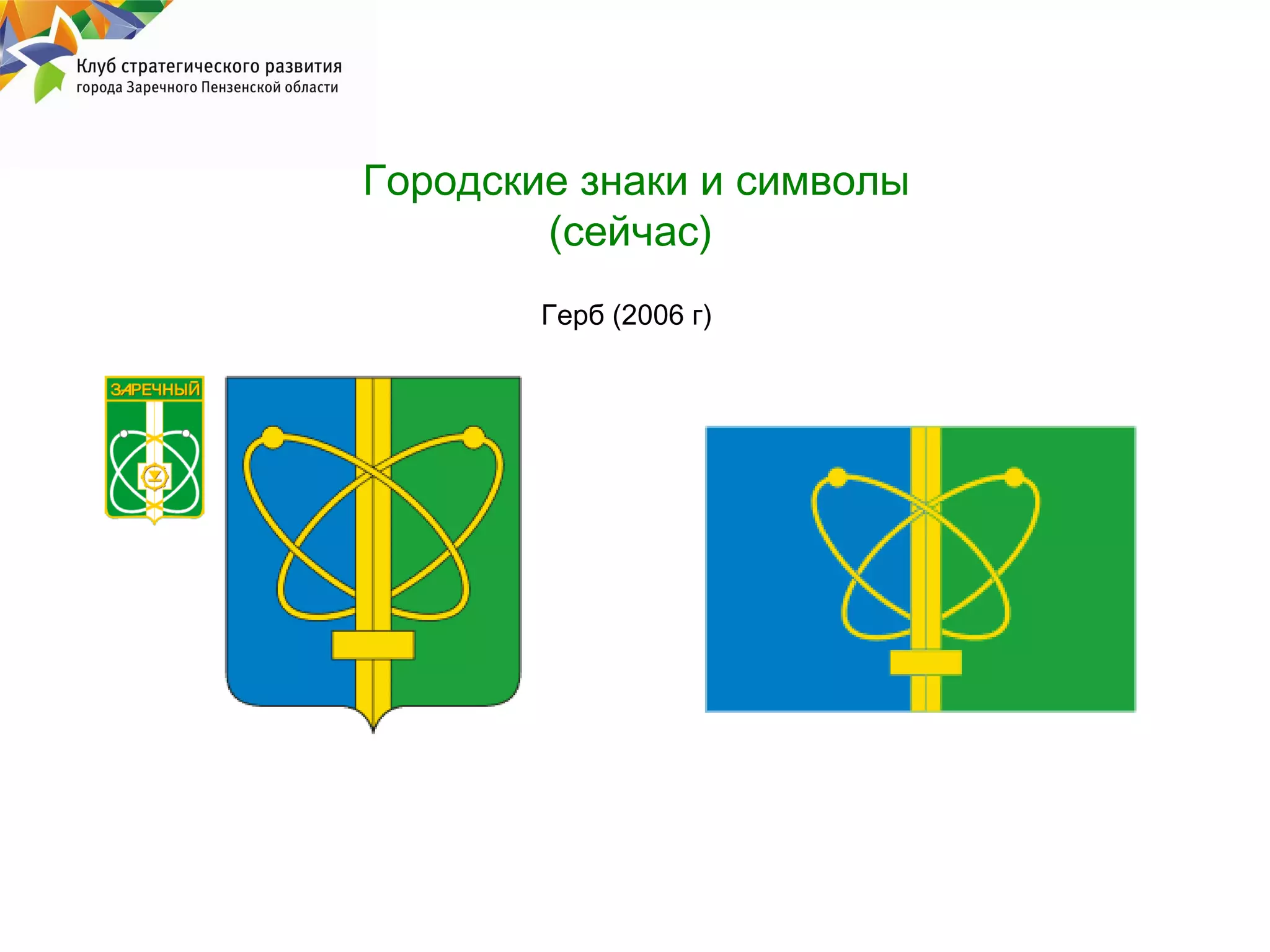 Клуб стратегического развития
города Заречного Пензенской области

Городские знаки и символы
(сейчас)

Герб (2006 г)

ЗАРЕЧНЫЙ